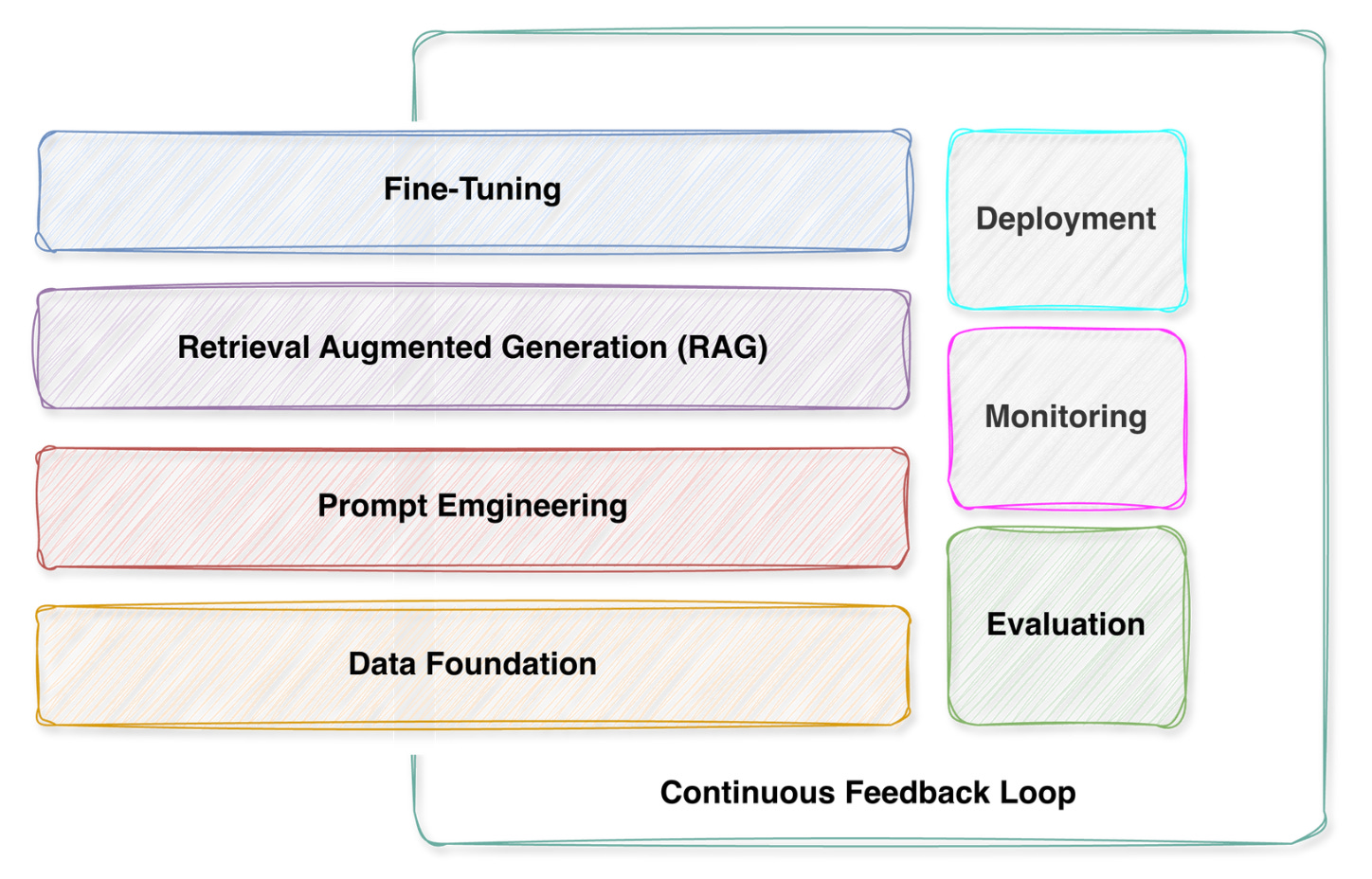 Fine-Tuning

Retrieval Augmented Generation (RAG)

Prompt Emgineering

Data Foundation

Deployment

Monitoring

Evaluation

Continuous Feedback Loop